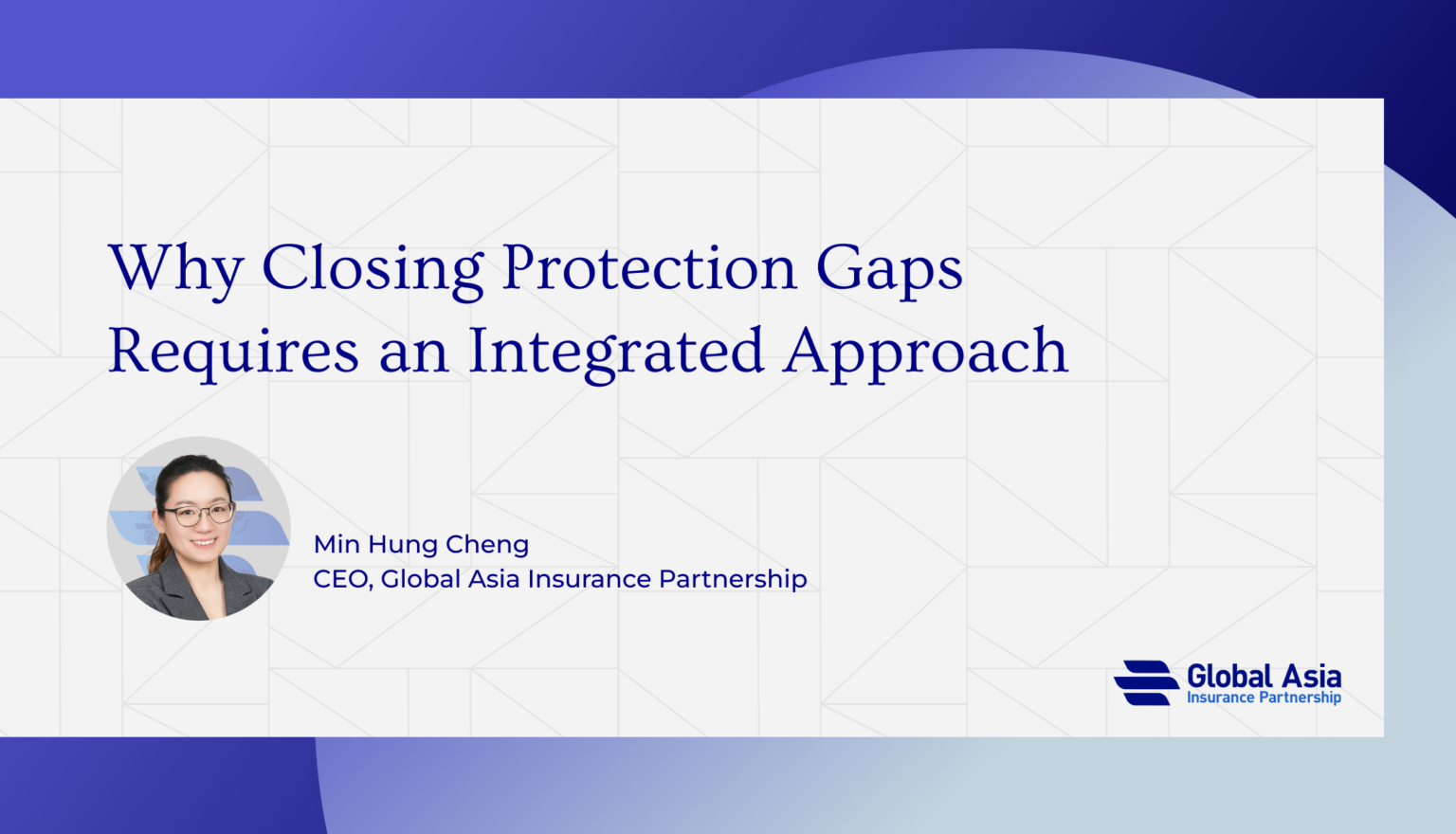 Why Closing Protection Gaps Requires an Integrated Approach

Min Hung Cheng
CEO, Global Asia Insurance Partnership

Global Asia
Insurance Partnership